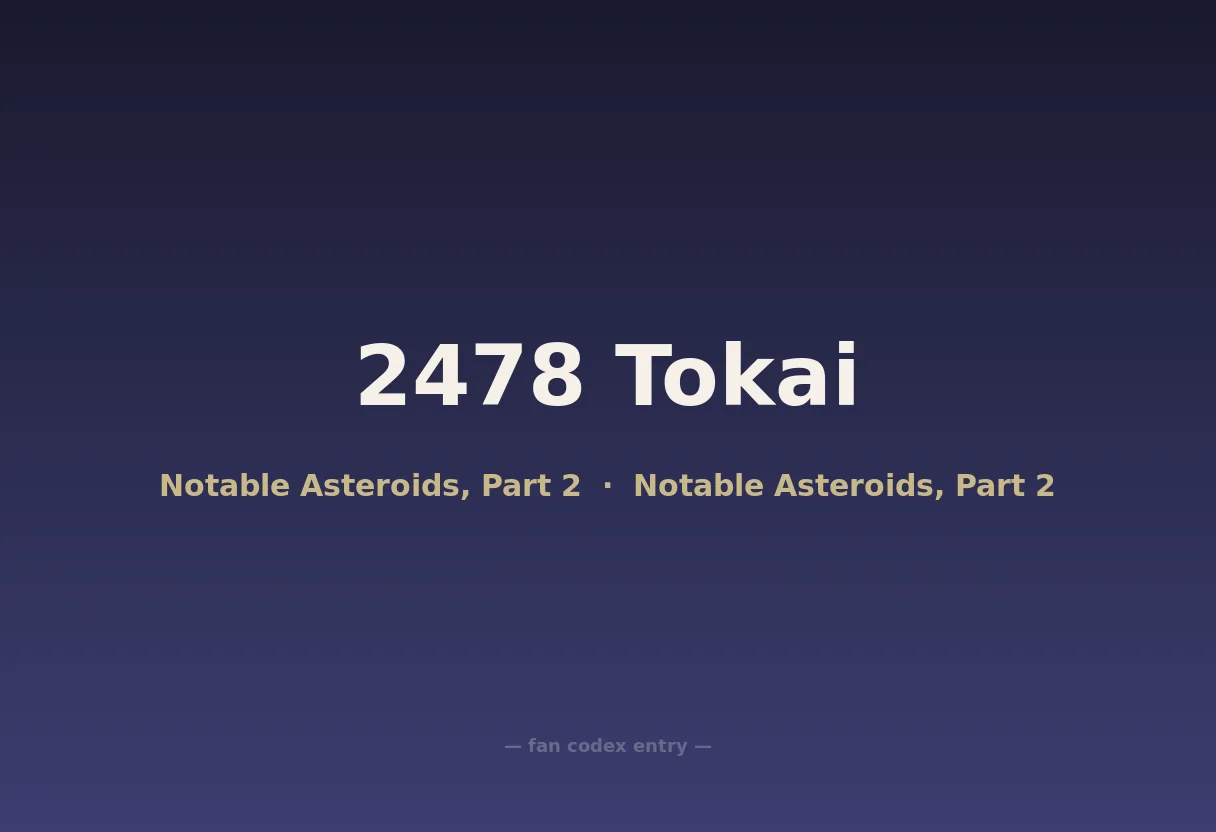 2478 Tokai

Notable Asteroids, Part 2 · Notable Asteroids, Part 2

— fan codex entry —